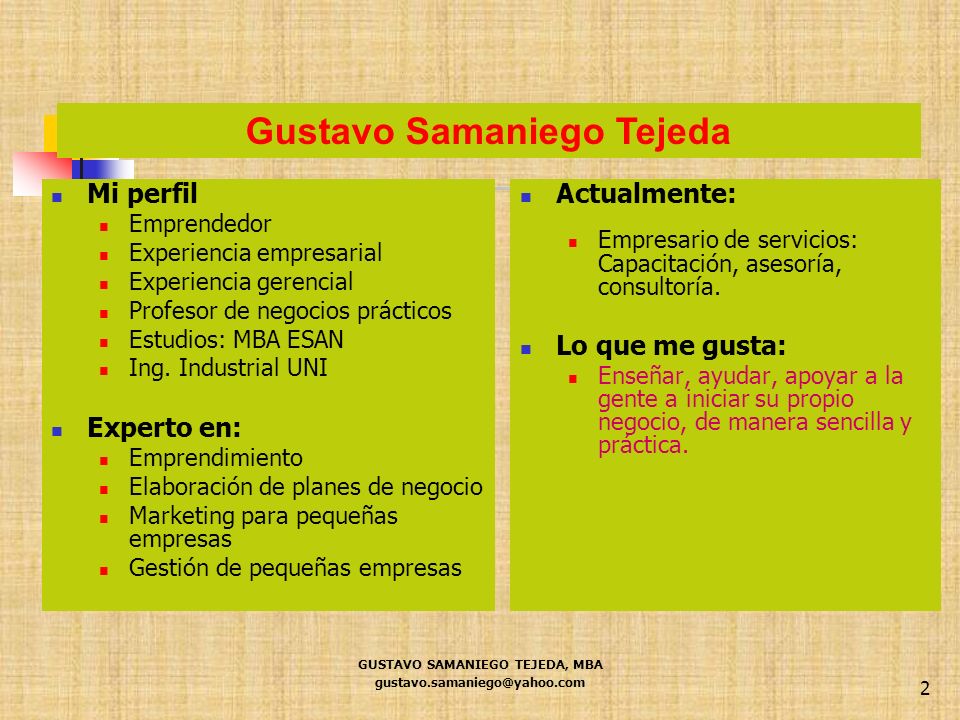 Gustavo Samaniego Tejeda

Mi perfil
Emprendedor
Experiencia empresarial
Experiencia gerencial
Profesor de negocios prácticos
Estudios: MBA ESAN
Ing. Industrial UNI

Experto en:
Emprendimiento
Elaboración de planes de negocio
Marketing para pequeñas empresas
Gestión de pequeñas empresas

Actualmente:
Empresario de servicios: Capacitación, asesoría, consultoría.

Lo que me gusta:
Enseñar, ayudar, apoyar a la gente a iniciar su propio negocio, de manera sencilla y práctica.

GUSTAVO SAMANIEGO TEJEDA, MBA
gustavo.samaniego@yahoo.com

2